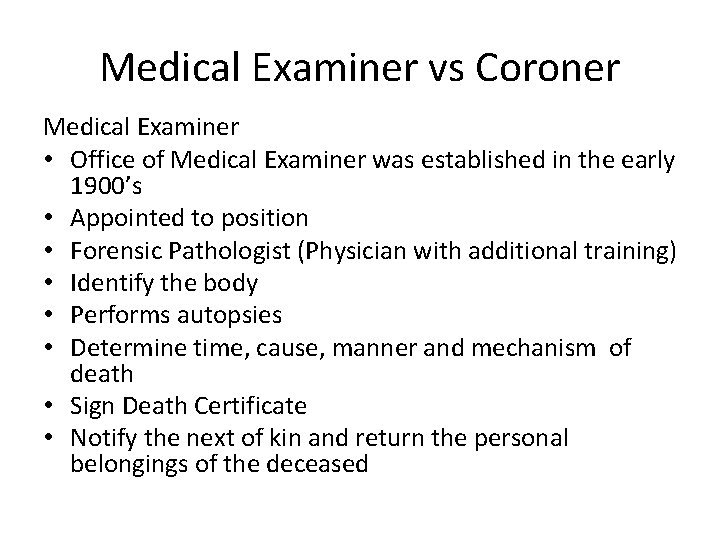 Medical Examiner vs Coroner

Medical Examiner

• Office of Medical Examiner was established in the early 1900's
• Appointed to position
• Forensic Pathologist (Physician with additional training)
• Identify the body
• Performs autopsies
• Determine time, cause, manner and mechanism of death
• Sign Death Certificate
• Notify the next of kin and return the personal belongings of the deceased